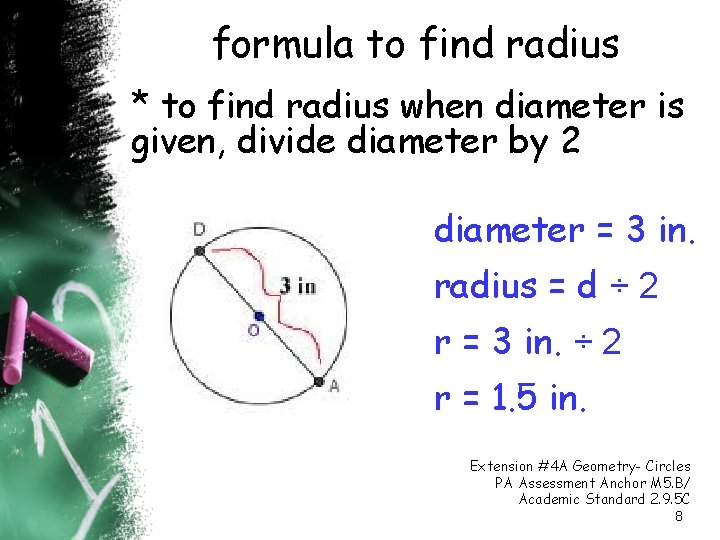 formula to find radius

* to find radius when diameter is given, divide diameter by 2

D

3 in

O

A

diameter = 3 in.

radius = d ÷ 2

r = 3 in. ÷ 2

r = 1.5 in.

Extension #4A Geometry- Circles
PA Assessment Anchor M5.B/
Academic Standard 2.9.5C

8